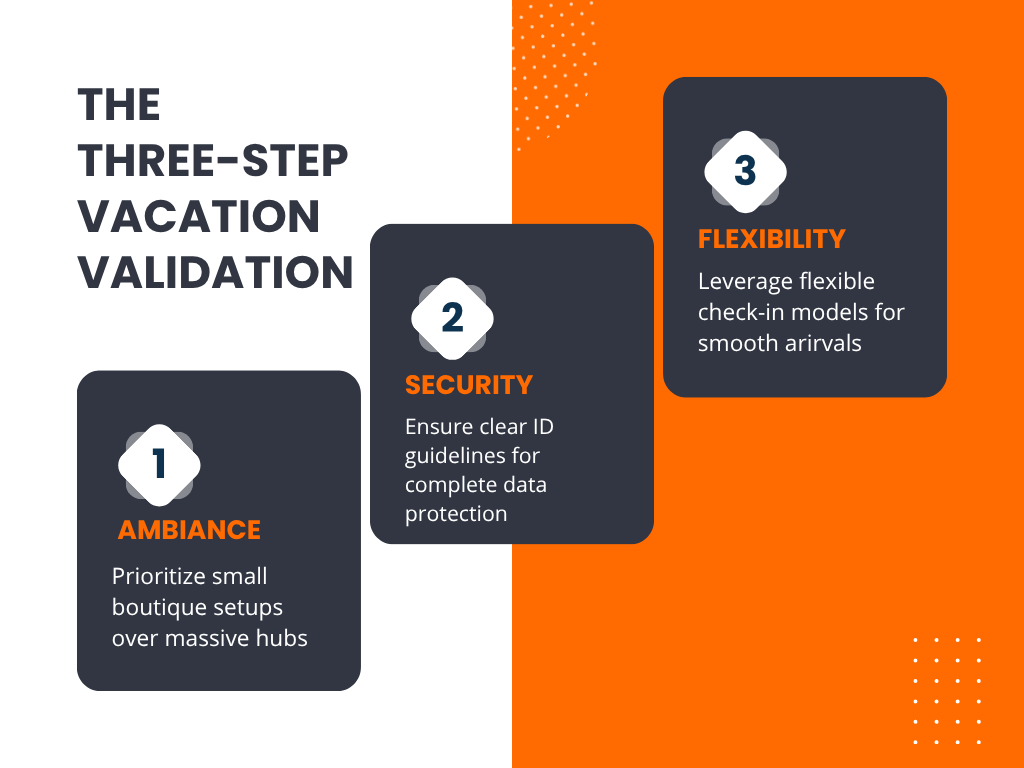 THE THREE-STEP VACATION VALIDATION

1
AMBIANCE
Prioritize small boutique setups over massive hubs

2
SECURITY
Ensure clear ID guidelines for complete data protection

3
FLEXIBILITY
Leverage flexible check-in models for smooth arirvals